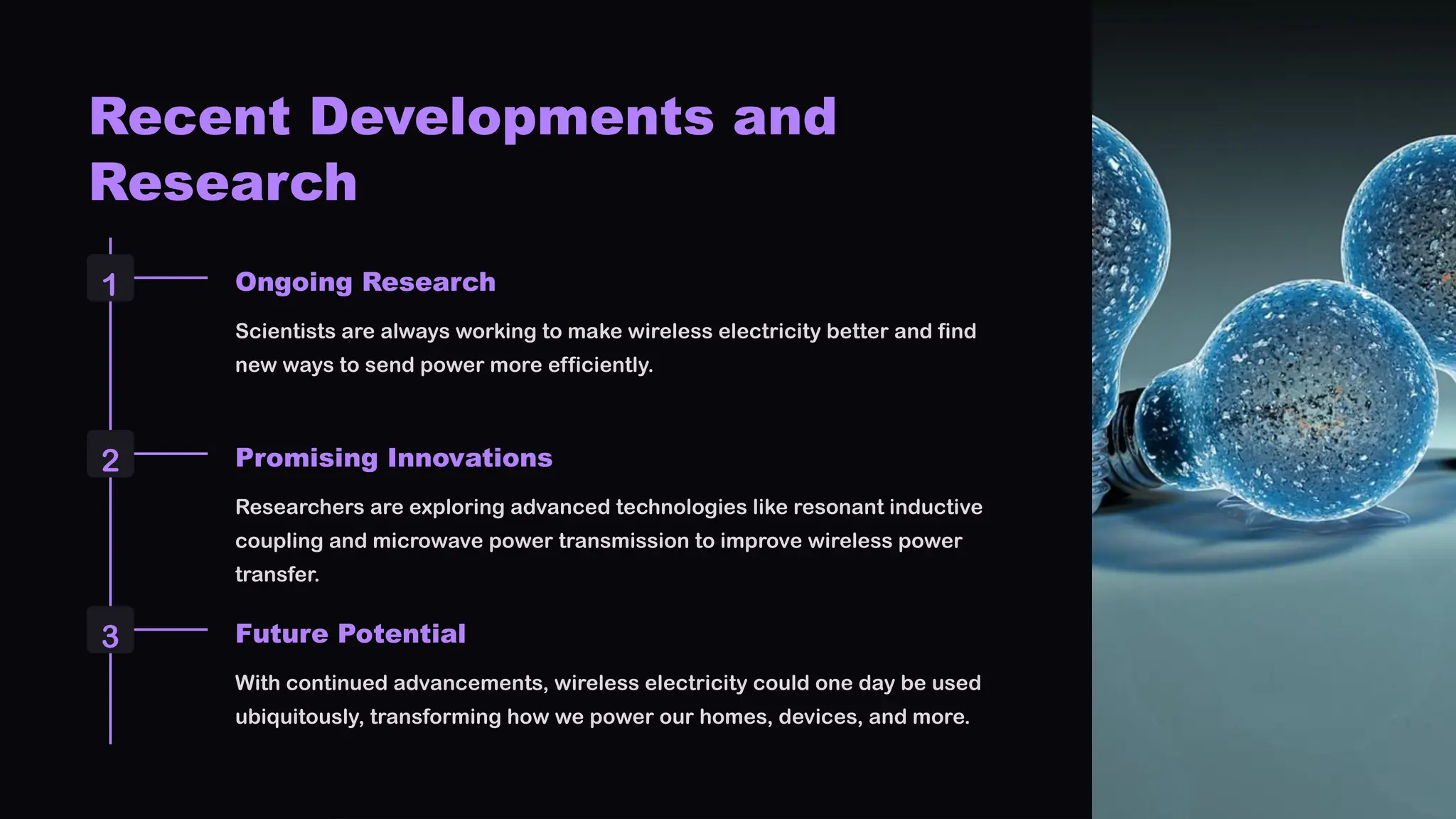 Recent Developments and Research

1

Ongoing Research

Scientists are always working to make wireless electricity better and find new ways to send power more efficiently.

2

Promising Innovations

Researchers are exploring advanced technologies like resonant inductive coupling and microwave power transmission to improve wireless power transfer.

3

Future Potential

With continued advancements, wireless electricity could one day be used ubiquitously, transforming how we power our homes, devices, and more.